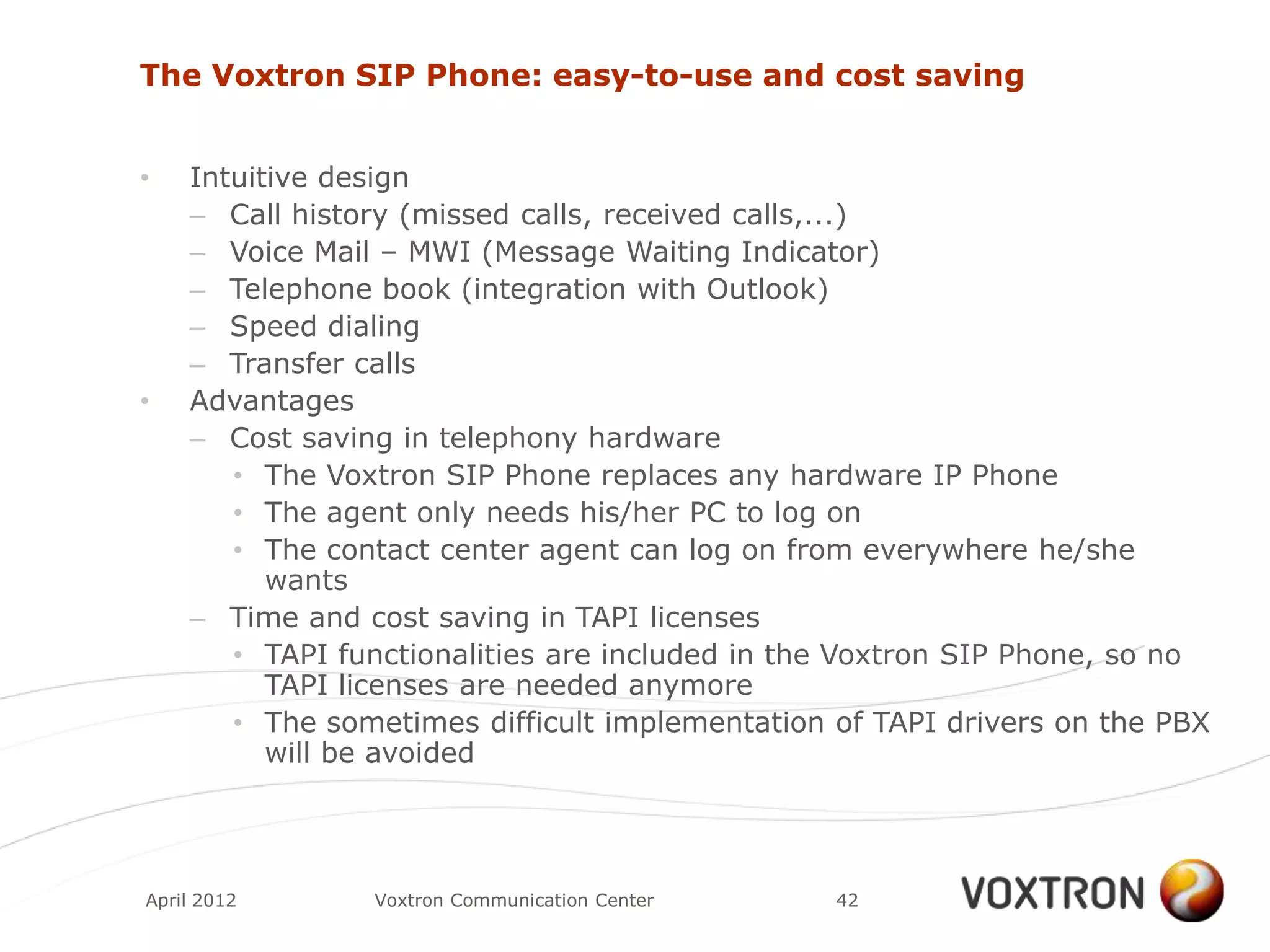 The Voxtron SIP Phone: easy-to-use and cost saving

• Intuitive design
– Call history (missed calls, received calls,...)
– Voice Mail – MWI (Message Waiting Indicator)
– Telephone book (integration with Outlook)
– Speed dialing
– Transfer calls
• Advantages
– Cost saving in telephony hardware
• The Voxtron SIP Phone replaces any hardware IP Phone
• The agent only needs his/her PC to log on
• The contact center agent can log on from everywhere he/she wants
– Time and cost saving in TAPI licenses
• TAPI functionalities are included in the Voxtron SIP Phone, so no TAPI licenses are needed anymore
• The sometimes difficult implementation of TAPI drivers on the PBX will be avoided

April 2012 Voxtron Communication Center 42

VOXTRON